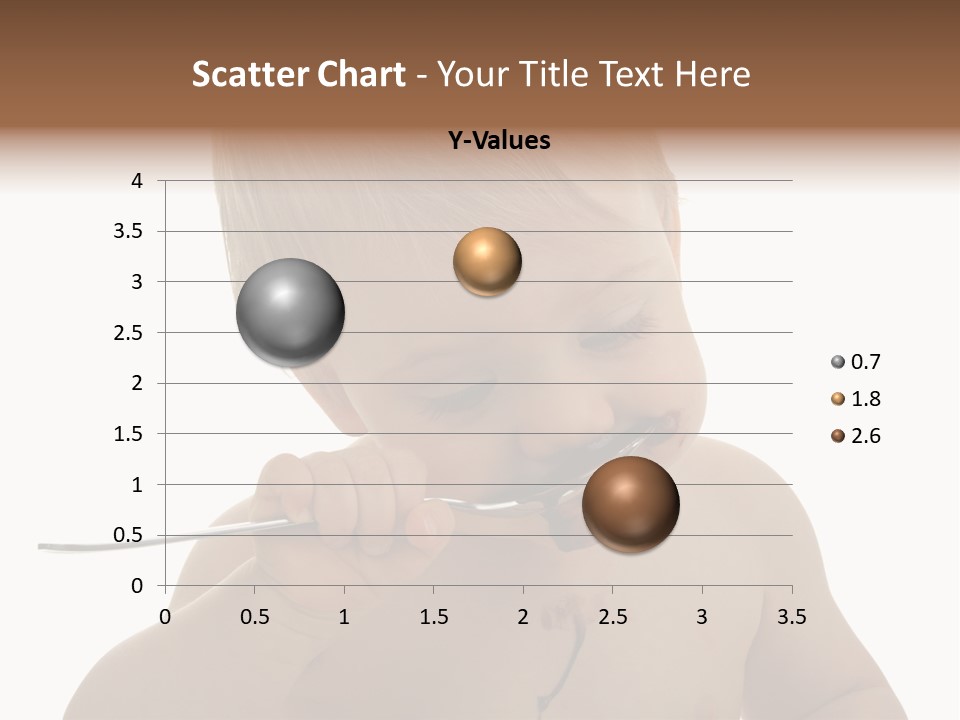 Scatter Chart - Your Title Text Here

Y-Values

4
3.5
3
2.5
2
1.5
1
0.5
0

0 0.5 1 1.5 2 2.5 3 3.5

0.7
1.8
2.6